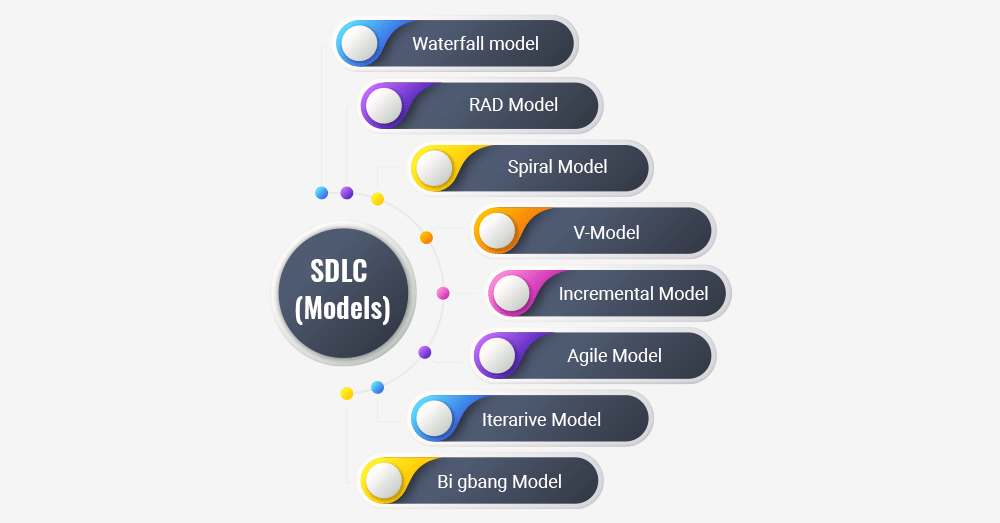 SDLC (Models)

Waterfall model

RAD Model

Spiral Model

V-Model

Incremental Model

Agile Model

Iterarive Model

Bi gbang Model